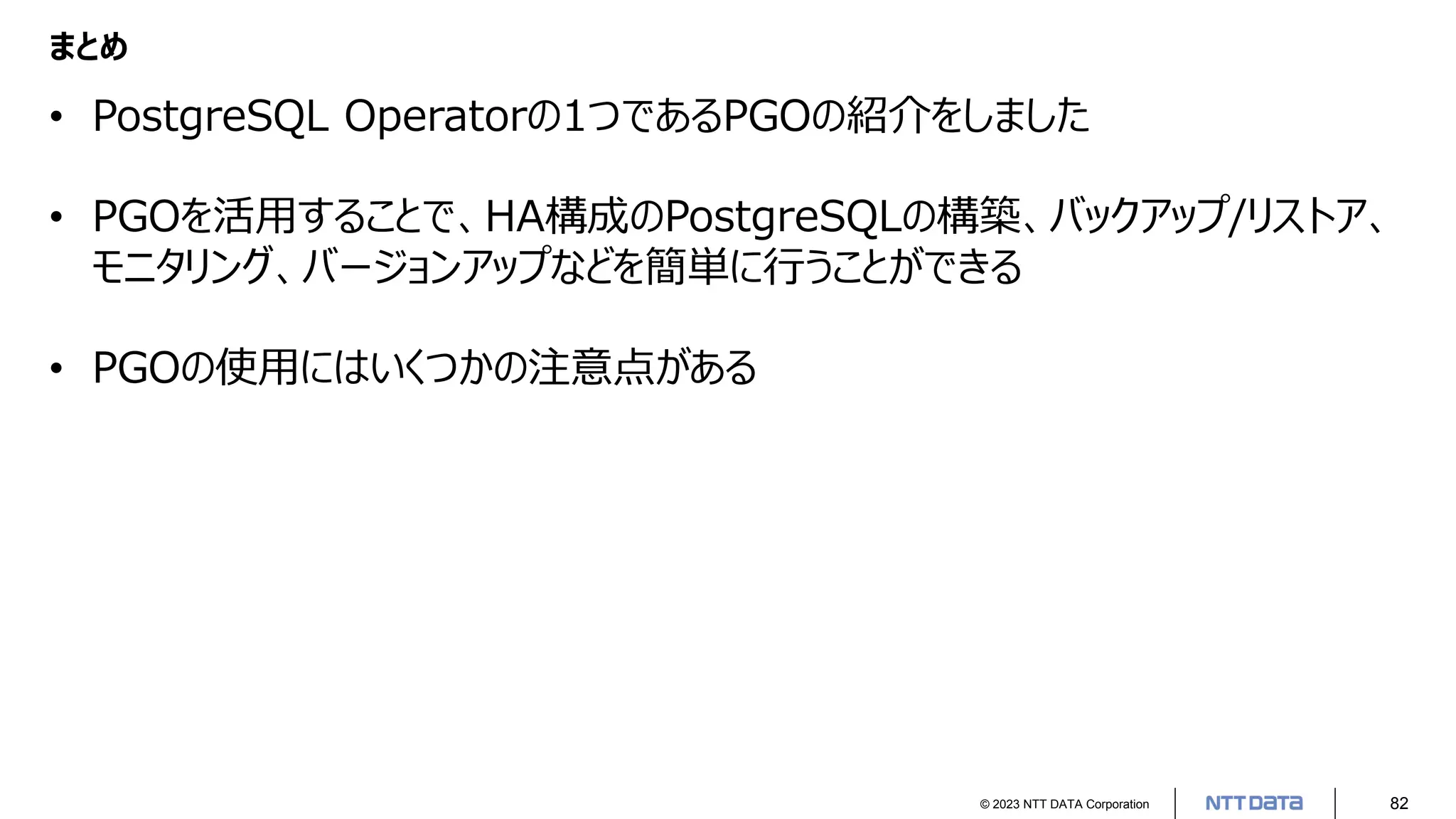 まとめ

• PostgreSQL Operatorの1つであるPGOの紹介をしました

• PGOを活用することで、HA構成のPostgreSQLの構築、バックアップ/リストア、モニタリング、バージョンアップなどを簡単に行うことができる

• PGOの使用にはいくつかの注意点がある

© 2023 NTT DATA Corporation NTT DATA 82